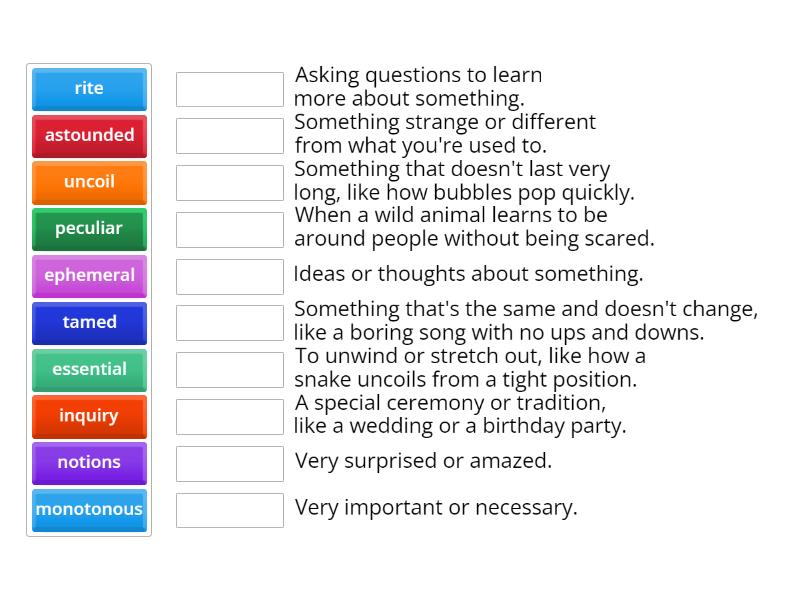 rite
astounded
uncoil
peculiar
ephemeral
tamed
essential
inquiry
notions
monotonous

Asking questions to learn more about something.

Something strange or different from what you're used to.

Something that doesn't last very long, like how bubbles pop quickly.

When a wild animal learns to be around people without being scared.

Ideas or thoughts about something.

Something that's the same and doesn't change, like a boring song with no ups and downs.

To unwind or stretch out, like how a snake uncoils from a tight position.

A special ceremony or tradition, like a wedding or a birthday party.

Very surprised or amazed.

Very important or necessary.